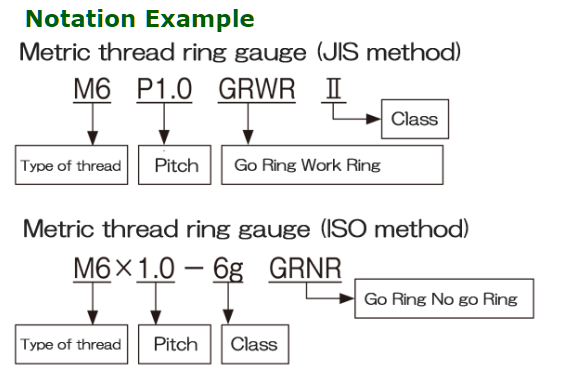 Notation Example

Metric thread ring gauge (JIS method)

M6 P1.0 GRWR Ⅱ

Class

Type of thread

Pitch

Go Ring Work Ring

Metric thread ring gauge (ISO method)

M6×1.0 − 6g GRNR

Go Ring No go Ring

Type of thread

Pitch

Class